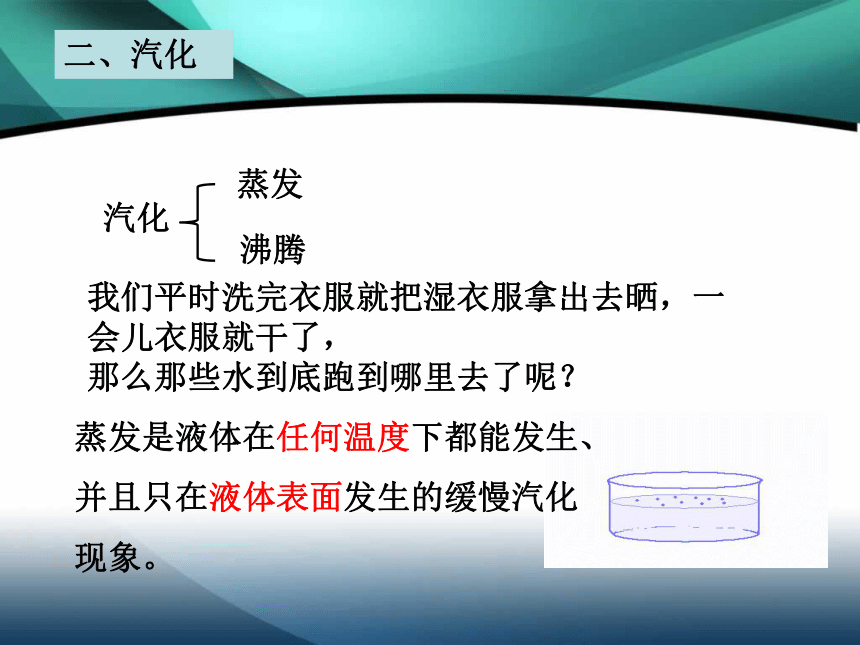 二、汽化

汽化 蒸发
沸腾

我们平时洗完衣服就把湿衣服拿出去晒，一会儿衣服就干了，
那么那些水到底跑到哪里去了呢？

蒸发是液体在任何温度下都能发生、并且只在液体表面发生的缓慢汽化现象。